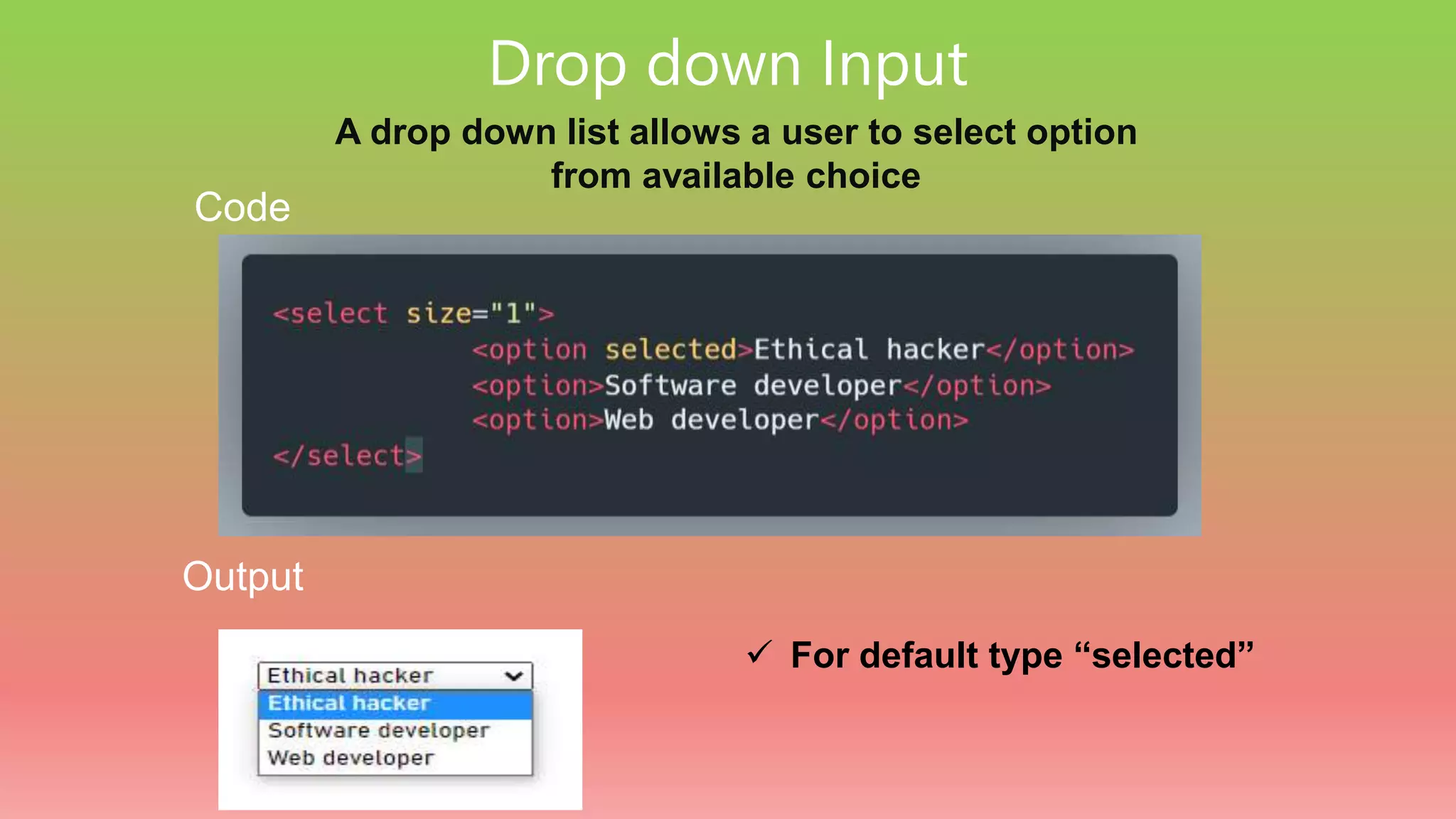 Drop down Input

A drop down list allows a user to select option from available choice

Code

<select size="1">
<option selected>Ethical hacker</option>
<option>Software developer</option>
<option>Web developer</option>
</select>

Output

Ethical hacker
Ethical hacker
Software developer
Web developer

✓ For default type “selected”